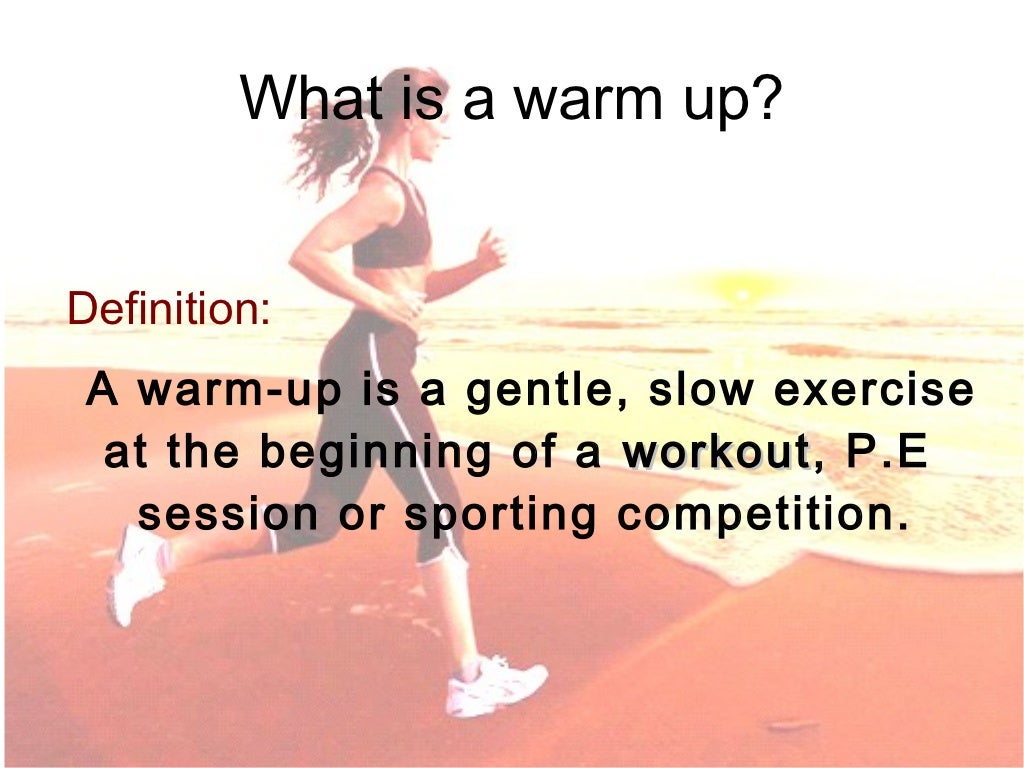 What is a warm up?

Definition:

A warm-up is a gentle, slow exercise at the beginning of a workout, P.E session or sporting competition.